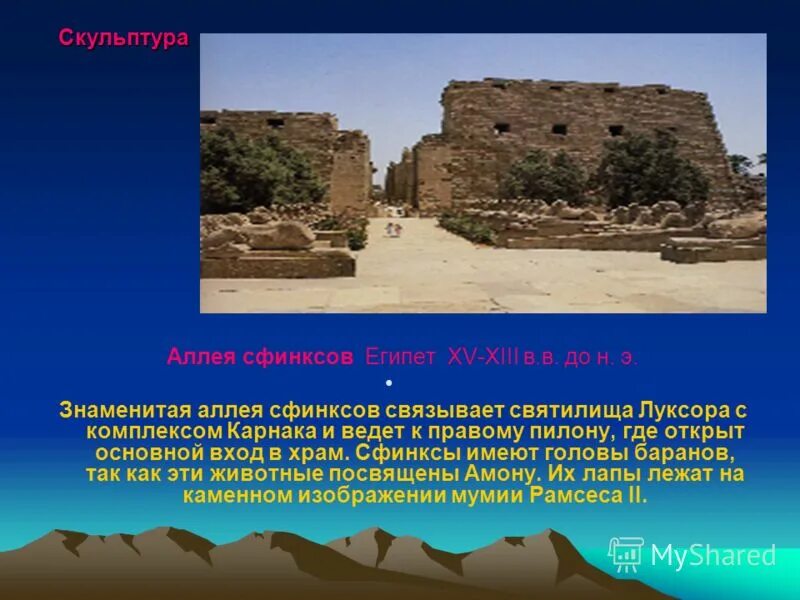 Скульптура

Аллея сфинксов Египет XV-XIII в.в. до н. э.

•

Знаменитая аллея сфинксов связывает святилища Луксора с комплексом Карнака и ведет к правому пилону, где открыт основной вход в храм. Сфинксы имеют головы баранов, так как эти животные посвящены Амону. Их лапы лежат на каменном изображении мумии Рамсеса II.

MyShared